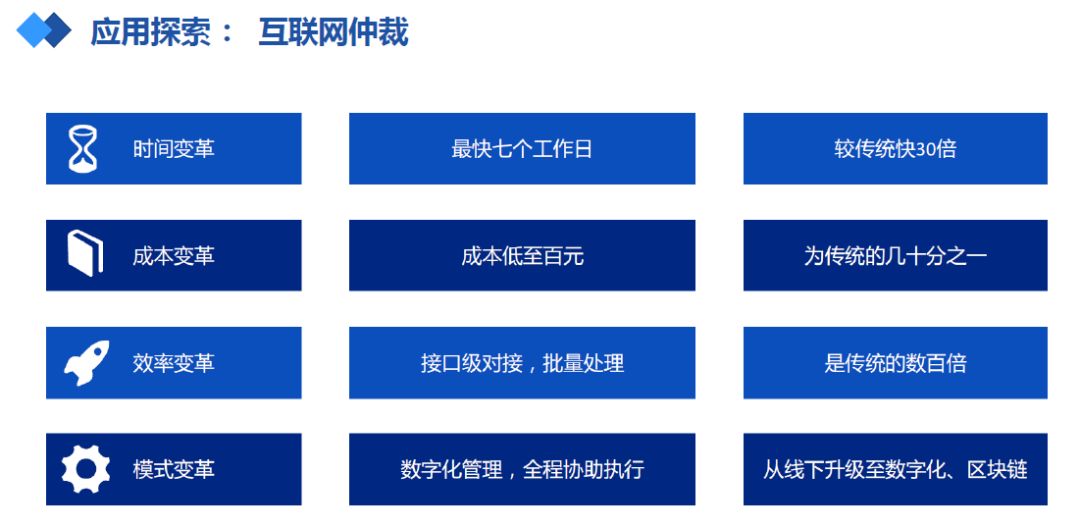 应用探索： 互联网仲裁

时间变革
最快七个工作日
较传统快30倍

成本变革
成本低至百元
为传统的几十分之一

效率变革
接口级对接，批量处理
是传统的数百倍

模式变革
数字化管理，全程协助执行
从线下升级至数字化、区块链